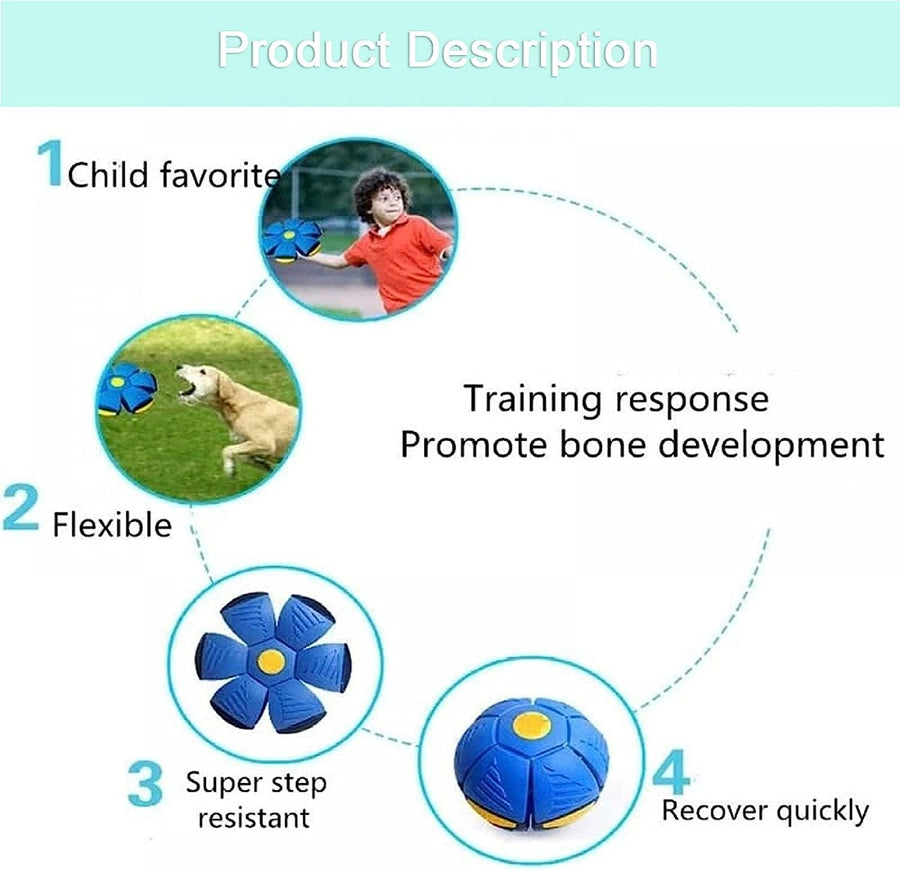 Product Description

1 Child favorite

Training response
Promote bone development

2 Flexible

3 Super step resistant

4 Recover quickly